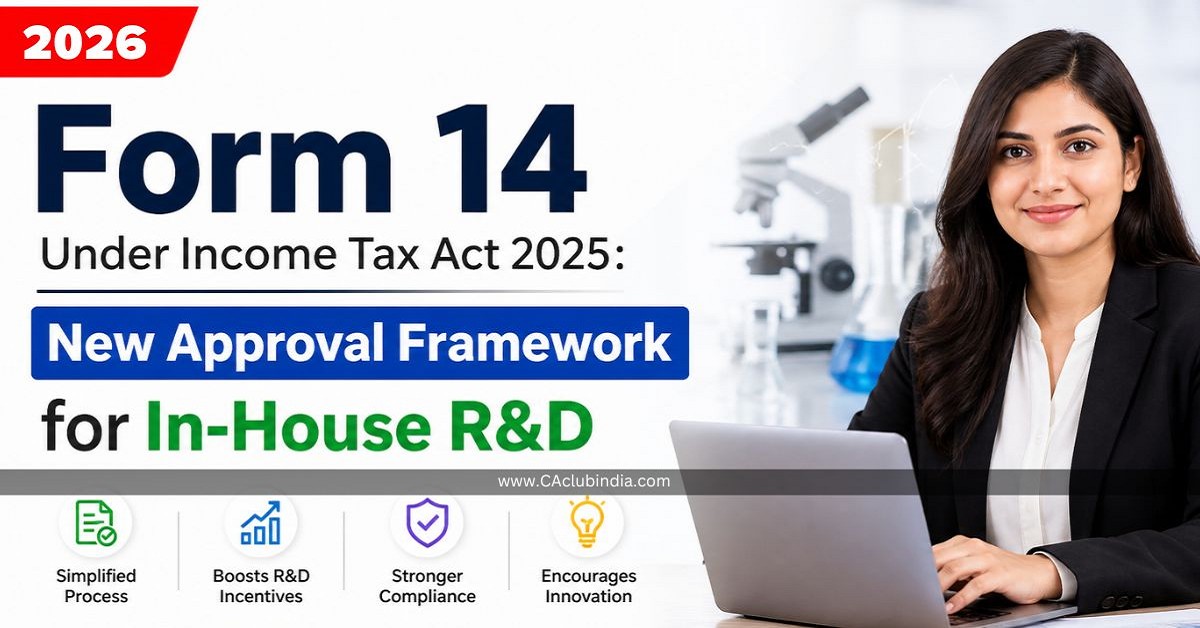 2026

Form 14

Under Income Tax Act 2025:

New Approval Framework

for In-House R&D

www.CAclubindia.com

Simplified Process

Boosts R&D Incentives

Stronger Compliance

Encourages Innovation